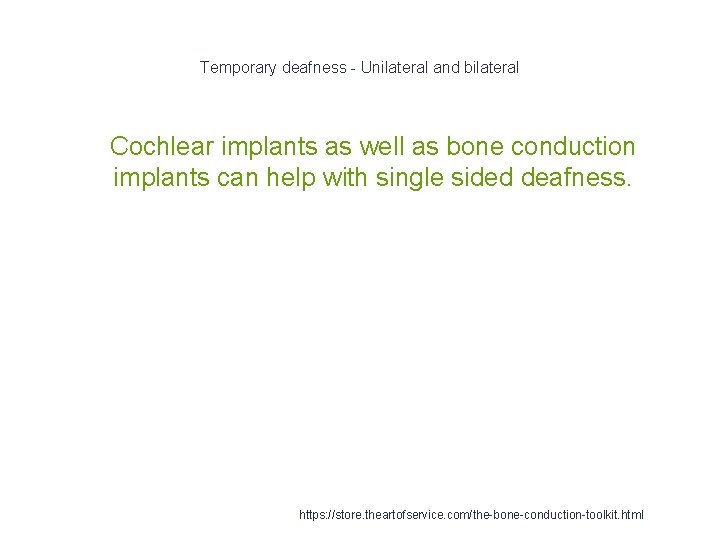 Temporary deafness - Unilateral and bilateral

Cochlear implants as well as bone conduction implants can help with single sided deafness.

https://store.theartofservice.com/the-bone-conduction-toolkit.html